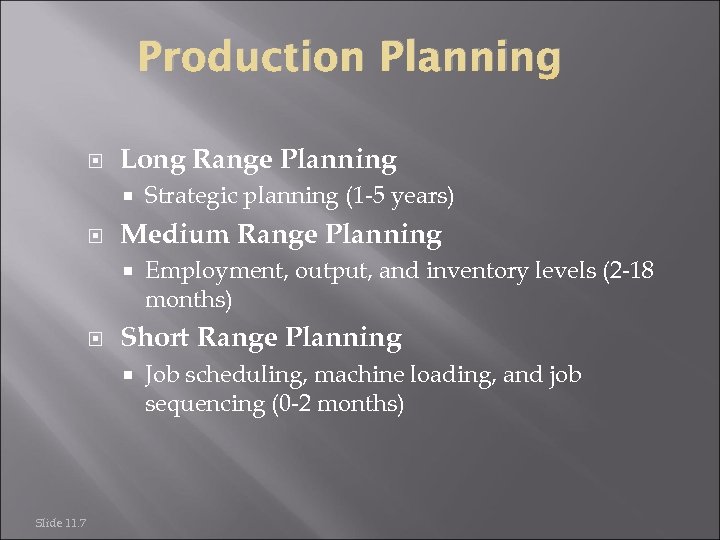 Production Planning

Long Range Planning
- Strategic planning (1-5 years)

Medium Range Planning
- Employment, output, and inventory levels (2-18 months)

Short Range Planning
- Job scheduling, machine loading, and job sequencing (0-2 months)

Slide 11.7